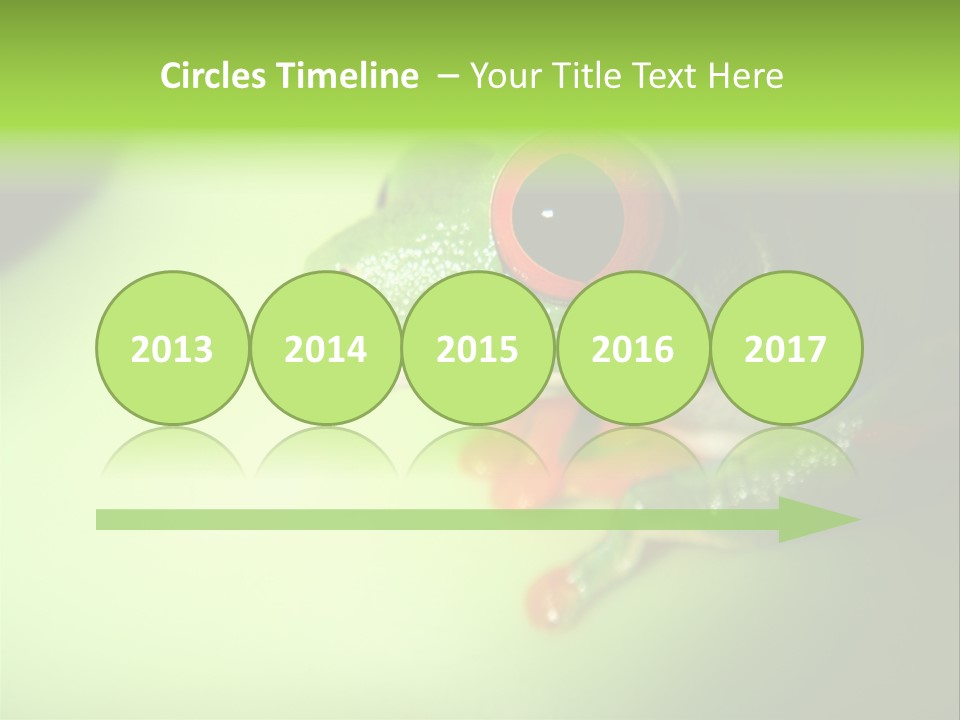 Circles Timeline – Your Title Text Here

2013

2014

2015

2016

2017